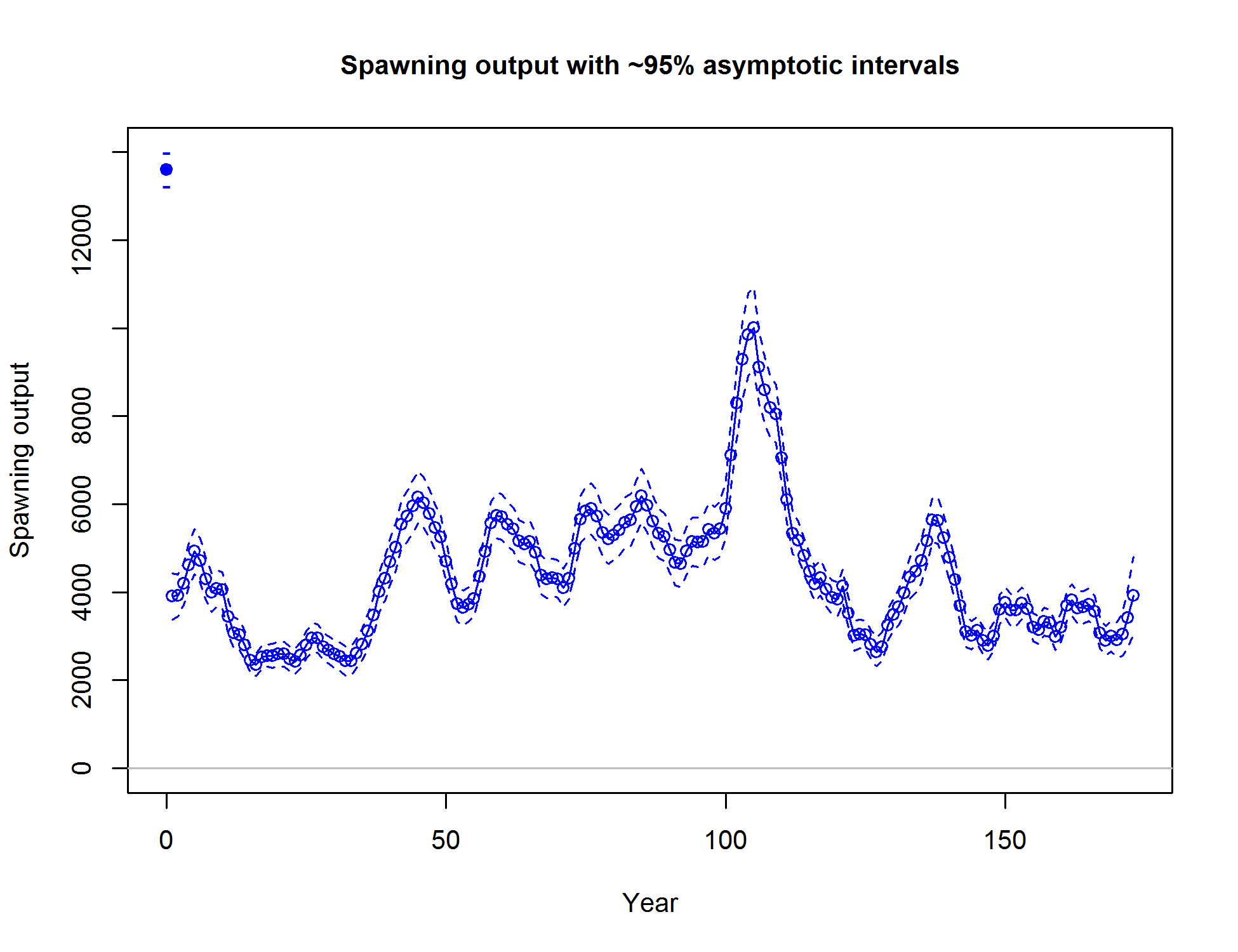 Spawning output with ~95% asymptotic intervals

Spawning output

0
2000
4000
6000
8000
12000

0
50
100
150

Year